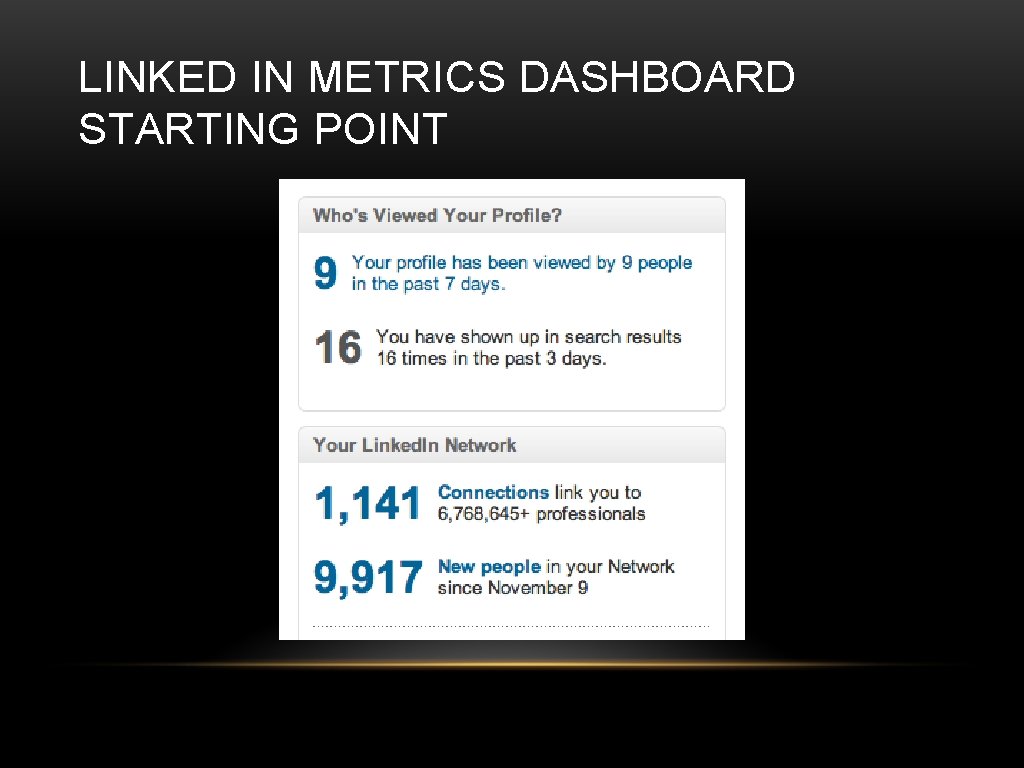 LINKED IN METRICS DASHBOARD STARTING POINT

Who's Viewed Your Profile?

9 Your profile has been viewed by 9 people in the past 7 days.

16 You have shown up in search results 16 times in the past 3 days.

Your LinkedIn Network

1,141 Connections link you to 6,768,645+ professionals

9,917 New people in your Network since November 9